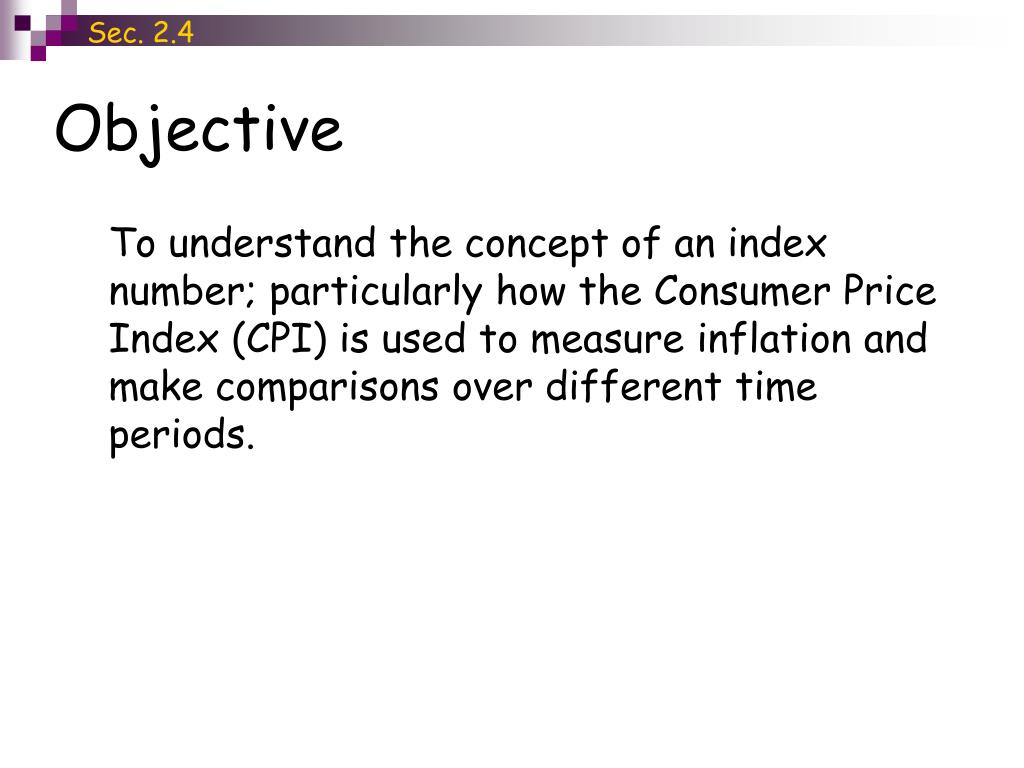 Sec. 2.4

Objective

To understand the concept of an index number; particularly how the Consumer Price Index (CPI) is used to measure inflation and make comparisons over different time periods.